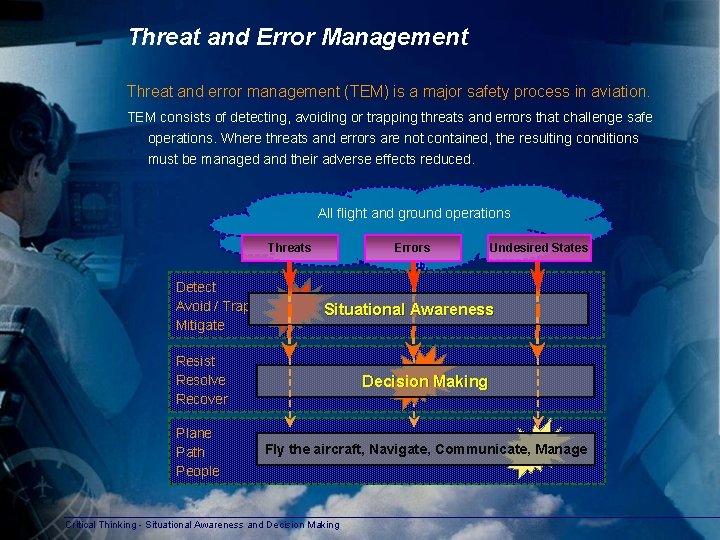 Threat and Error Management

Threat and error management (TEM) is a major safety process in aviation.

TEM consists of detecting, avoiding or trapping threats and errors that challenge safe operations. Where threats and errors are not contained, the resulting conditions must be managed and their adverse effects reduced.

All flight and ground operations

Threats

Errors

Undesired States

Detect
Avoid / Trap
Mitigate

Situational Awareness

Resist
Resolve
Recover

Decision Making

Plane
Path
People

Fly the aircraft, Navigate, Communicate, Manage

Critical Thinking - Situational Awareness and Decision Making